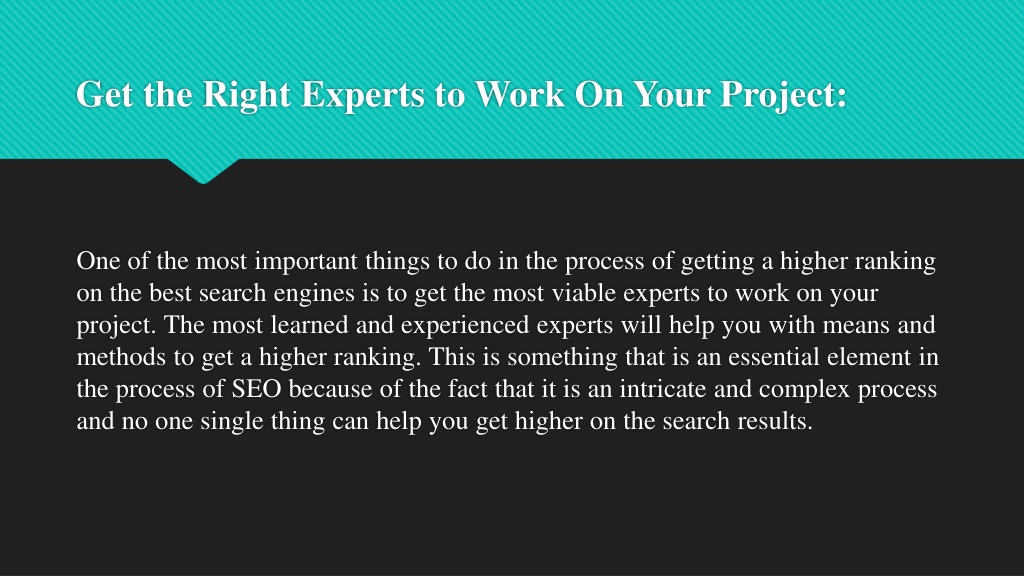 Get the Right Experts to Work On Your Project:

One of the most important things to do in the process of getting a higher ranking on the best search engines is to get the most viable experts to work on your project. The most learned and experienced experts will help you with means and methods to get a higher ranking. This is something that is an essential element in the process of SEO because of the fact that it is an intricate and complex process and no one single thing can help you get higher on the search results.